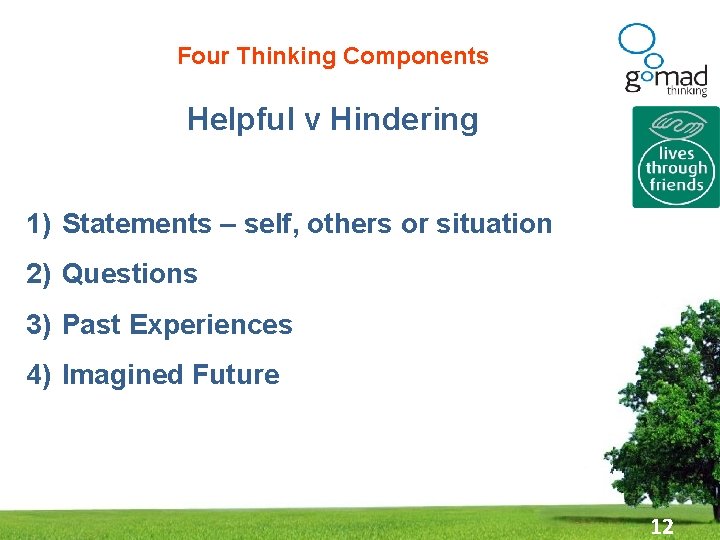 Four Thinking Components

gomad thinking

Helpful v Hindering

lives through friends

1) Statements – self, others or situation

2) Questions

3) Past Experiences

4) Imagined Future

12